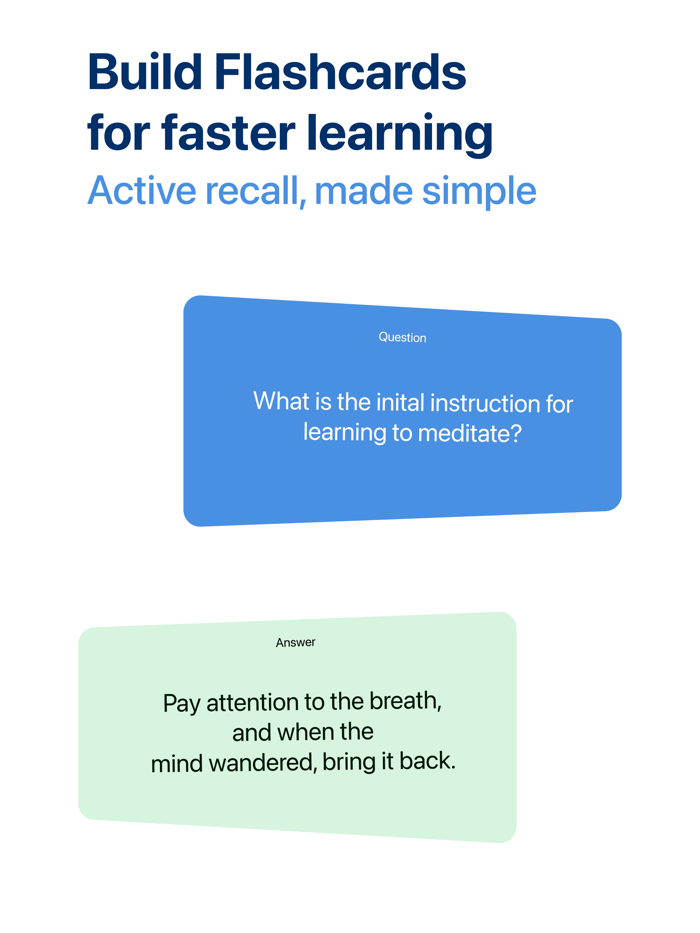 Build Flashcards for faster learning
Active recall, made simple

Question

What is the inital instruction for learning to meditate?

Answer

Pay attention to the breath, and when the mind wandered, bring it back.